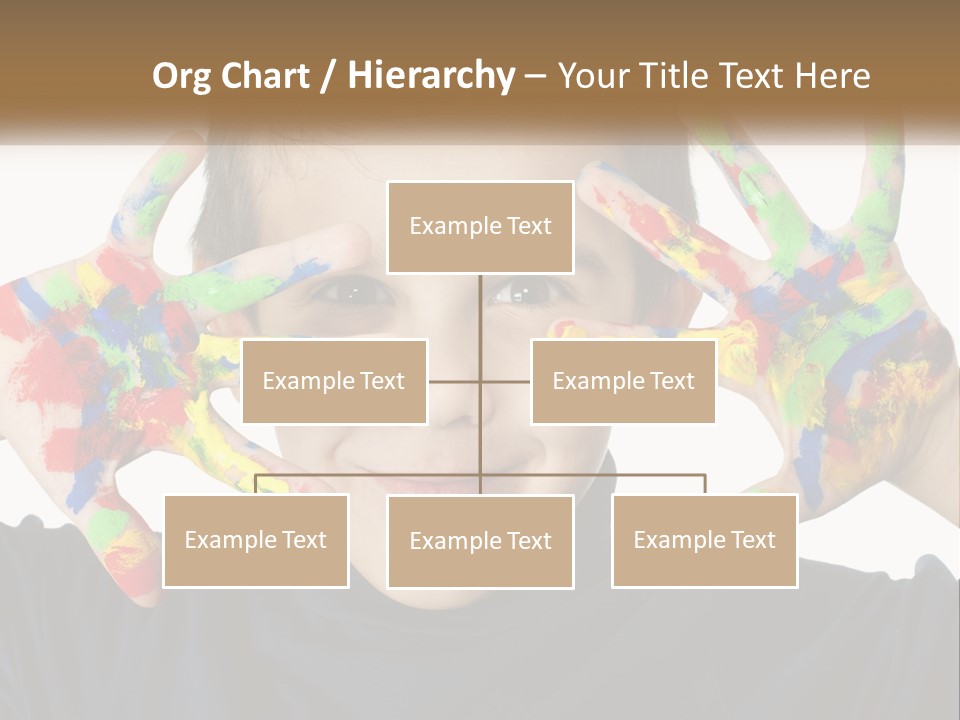 Org Chart / Hierarchy – Your Title Text Here

Example Text

Example Text

Example Text

Example Text

Example Text

Example Text